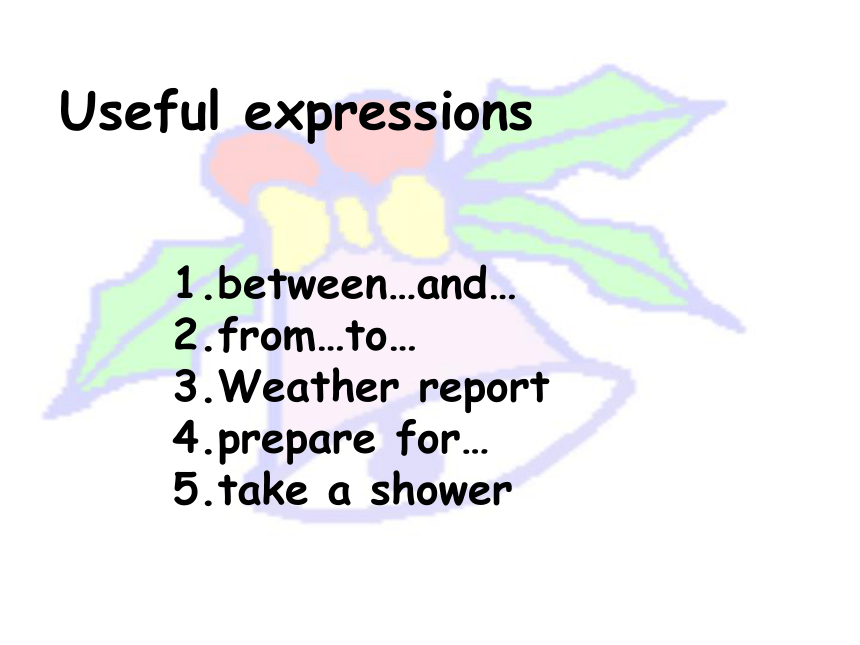 Useful expressions

1.between…and…
2.from…to…
3.Weather report
4.prepare for…
5.take a shower